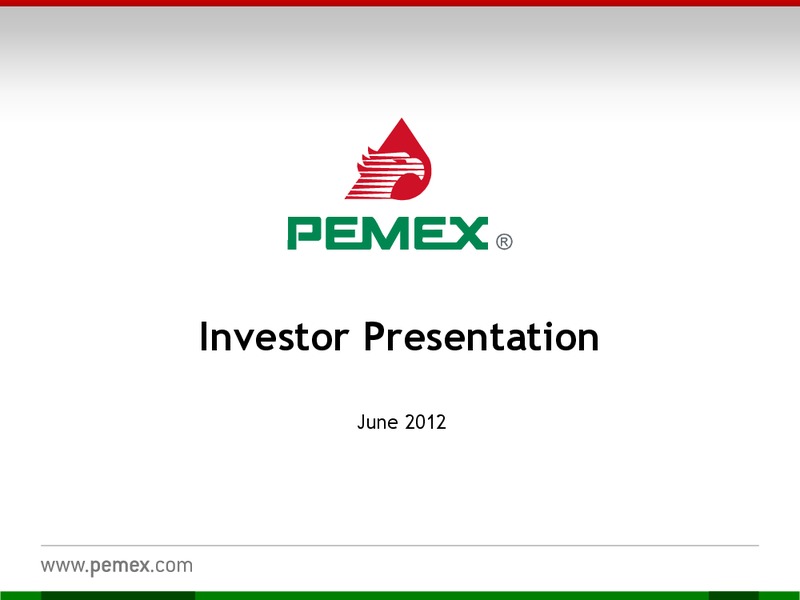 PEMEX ®

Investor Presentation

June 2012

www.pemex.com